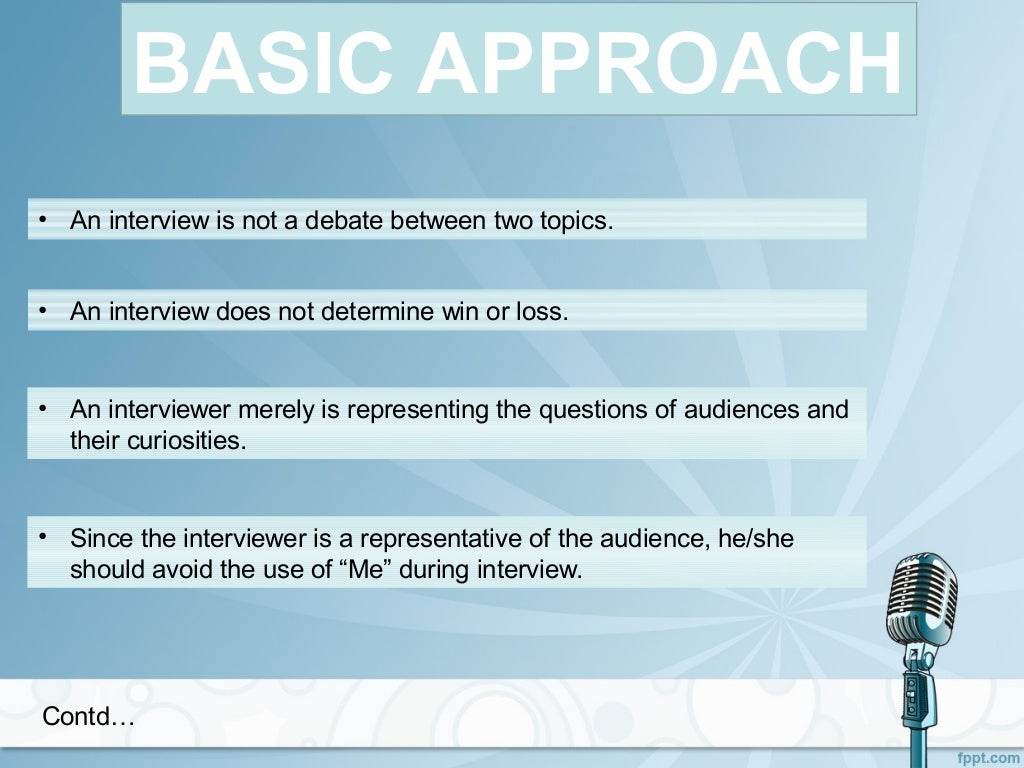 BASIC APPROACH

• An interview is not a debate between two topics.

• An interview does not determine win or loss.

• An interviewer merely is representing the questions of audiences and their curiosities.

• Since the interviewer is a representative of the audience, he/she should avoid the use of “Me” during interview.

Contd…

fppt.com